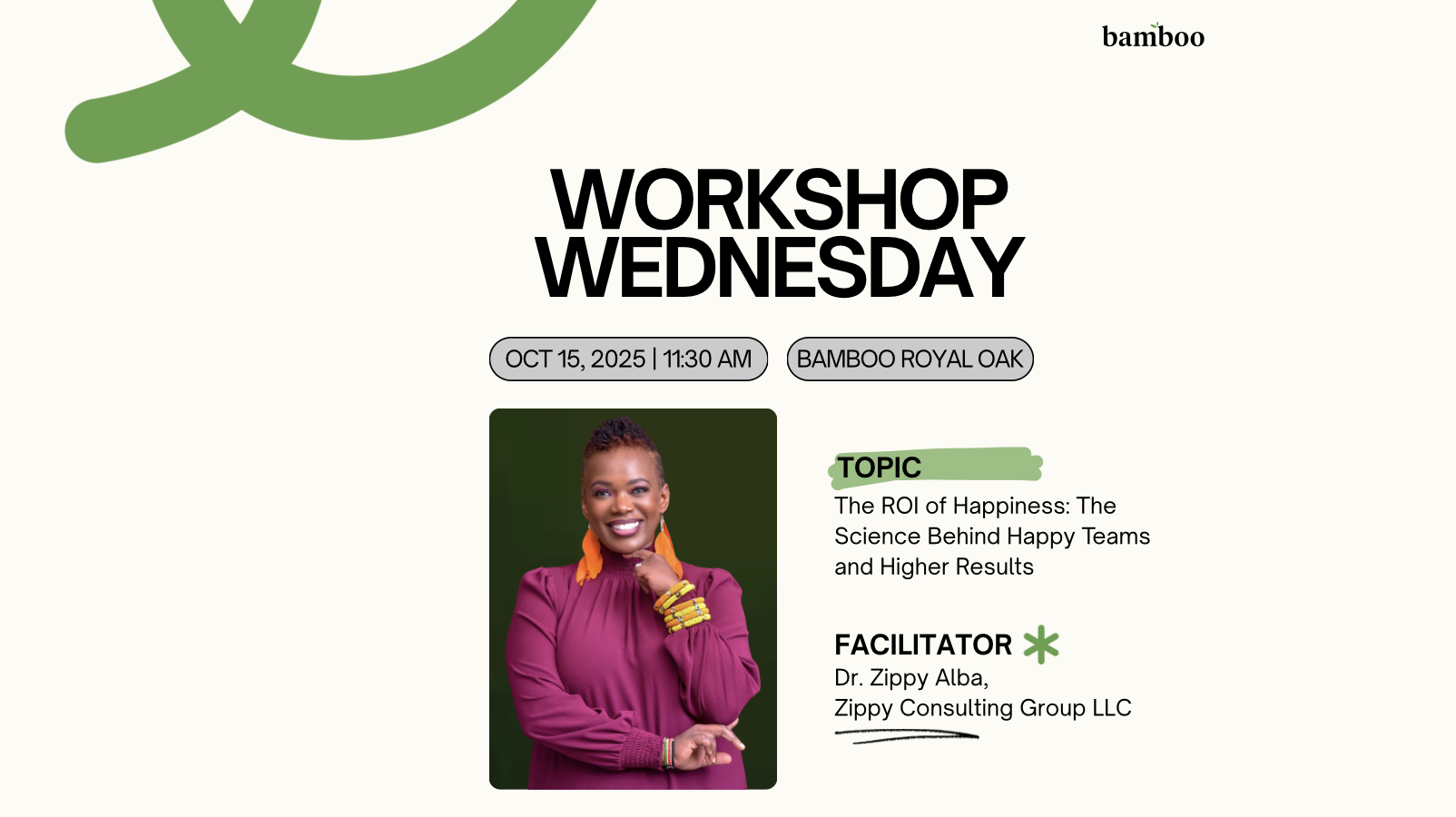 bamboo

WORKSHOP WEDNESDAY

OCT 15, 2025 | 11:30 AM

BAMBOO ROYAL OAK

TOPIC
The ROI of Happiness: The Science Behind Happy Teams and Higher Results

FACILITATOR
Dr. Zippy Alba,
Zippy Consulting Group LLC